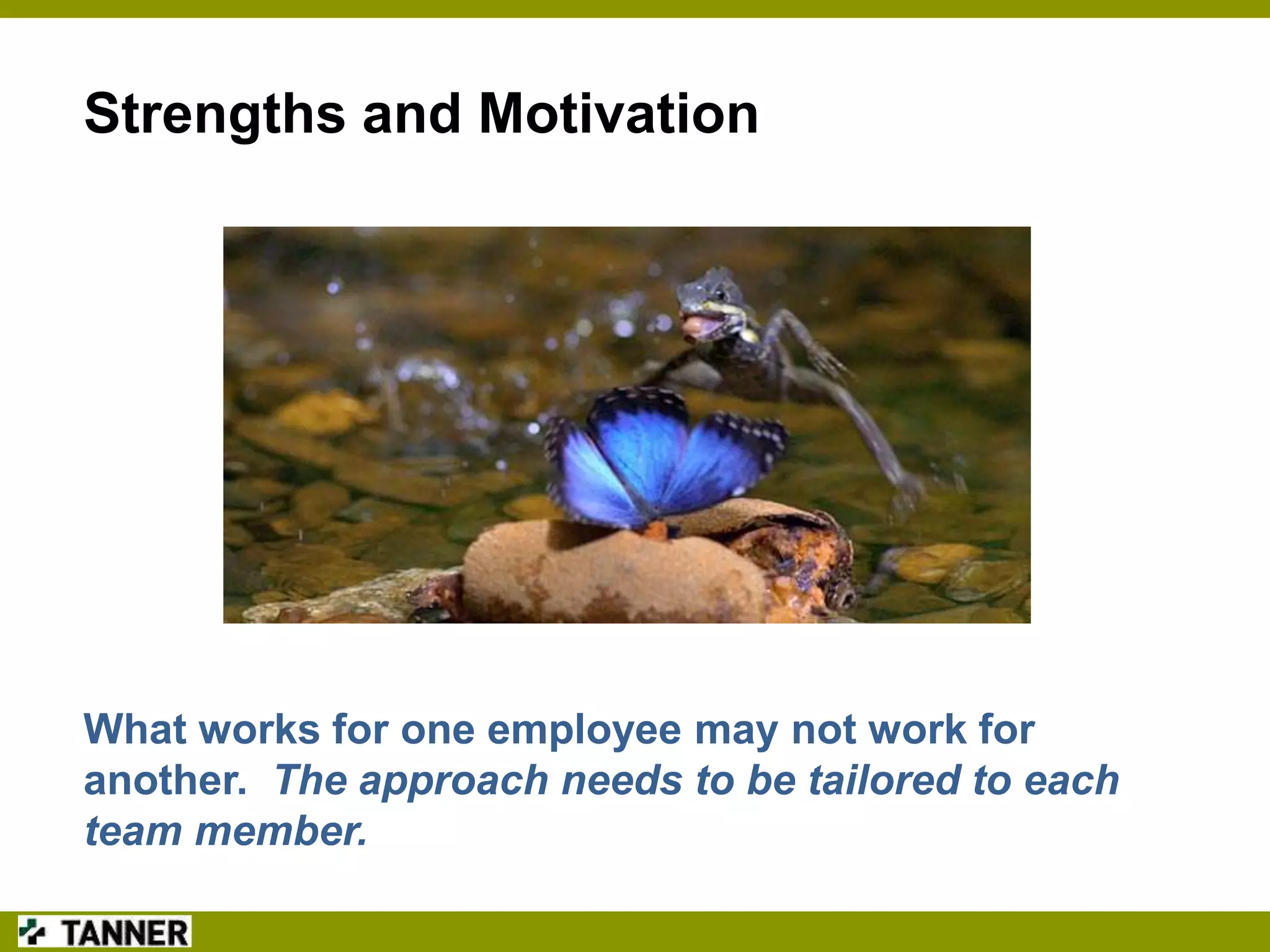 Strengths and Motivation

What works for one employee may not work for another. The approach needs to be tailored to each team member.

TANNER